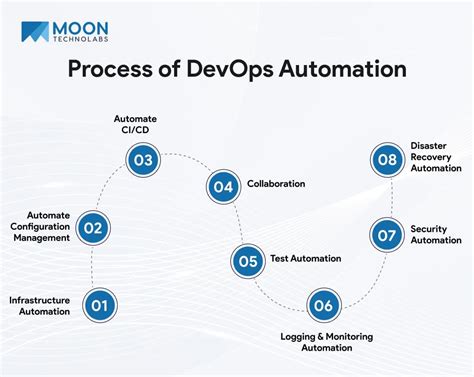 MOON
TECHNOLABS

Process of DevOps Automation

01 Infrastructure Automation

02 Automate Configuration Management

03 Automate CI/CD

04 Collaboration

05 Test Automation

06 Logging & Monitoring Automation

07 Security Automation

08 Disaster Recovery Automation